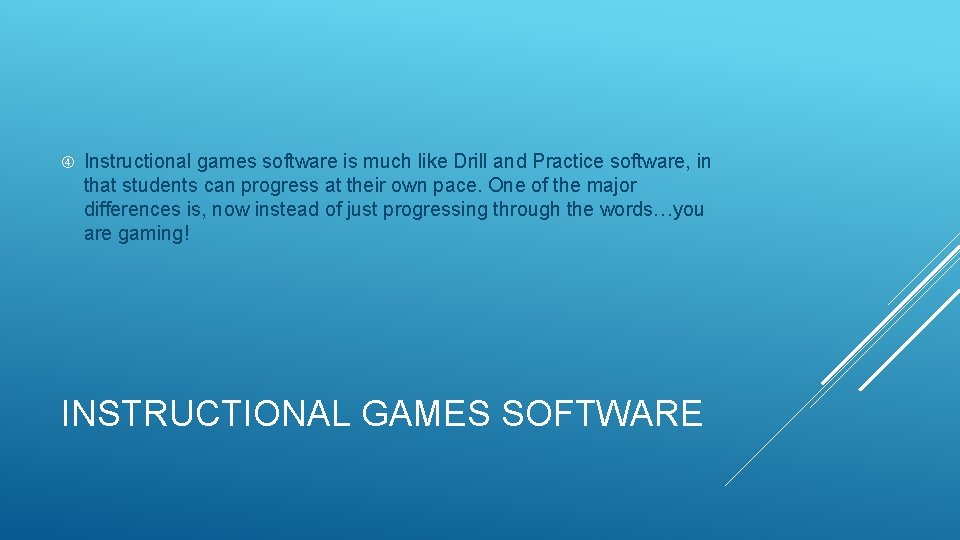 ④ Instructional games software is much like Drill and Practice software, in that students can progress at their own pace. One of the major differences is, now instead of just progressing through the words…you are gaming!

INSTRUCTIONAL GAMES SOFTWARE